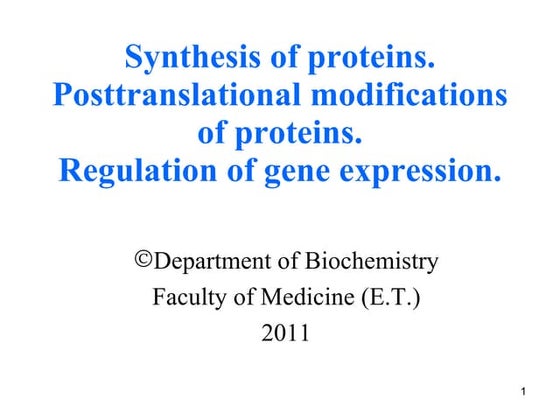 Synthesis of proteins. Posttranslational modifications of proteins. Regulation of gene expression.

©Department of Biochemistry
Faculty of Medicine (E.T.)
2011

1